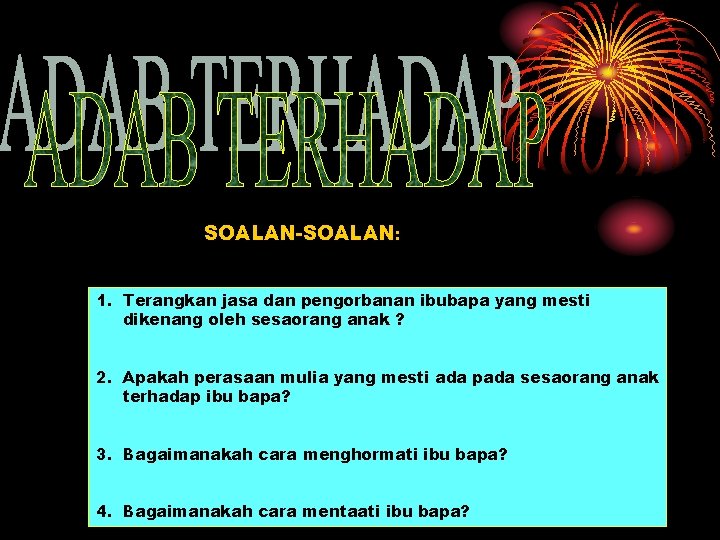 ADAB TERHADAP

ADAB TERHADAP

SOALAN-SOALAN:

1. Terangkan jasa dan pengorbanan ibubapa yang mesti dikenang oleh sesaorang anak ?

2. Apakah perasaan mulia yang mesti ada pada sesaorang anak terhadap ibu bapa?

3. Bagaimanakah cara menghormati ibu bapa?

4. Bagaimanakah cara mentaati ibu bapa?